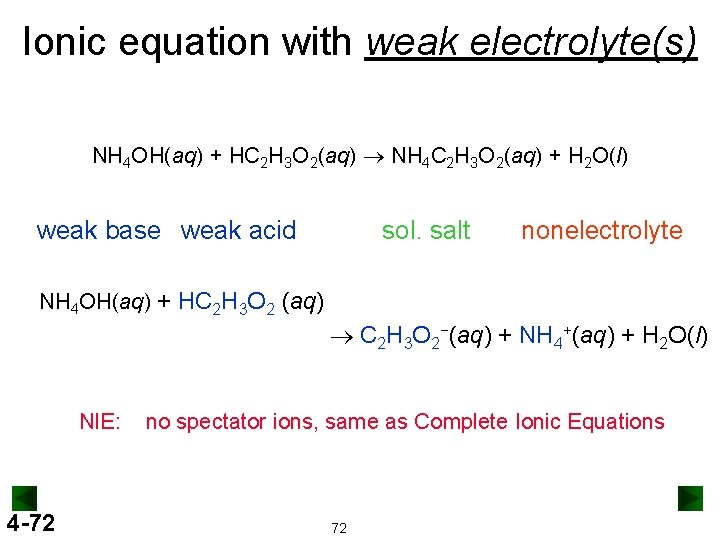 Ionic equation with weak electrolyte(s)

$NH_4OH(aq) + HC_2H_3O_2(aq) \rightarrow NH_4C_2H_3O_2(aq) + H_2O(l)$

weak base weak acid sol. salt nonelectrolyte

$NH_4OH(aq) + HC_2H_3O_2\ (aq)$

$\rightarrow C_2H_3O_2^-(aq) + NH_4^+(aq) + H_2O(l)$

NIE: no spectator ions, same as Complete Ionic Equations

4-72

72